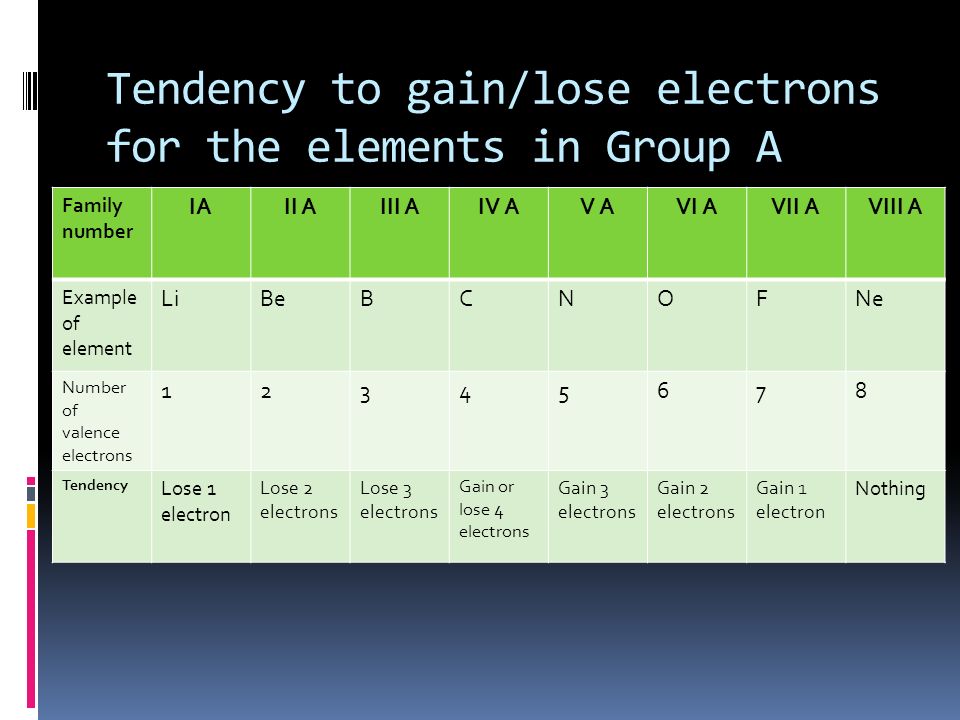 Tendency to gain/lose electrons for the elements in Group A

| Family number | IA | II A | III A | IV A | V A | VI A | VII A | VIII A |
|---|---|---|---|---|---|---|---|---|
| Example of element | Li | Be | B | C | N | O | F | Ne |
| Number of valence electrons | 1 | 2 | 3 | 4 | 5 | 6 | 7 | 8 |
| Tendency | Lose 1 electron | Lose 2 electrons | Lose 3 electrons | Gain or lose 4 electrons | Gain 3 electrons | Gain 2 electrons | Gain 1 electron | Nothing |